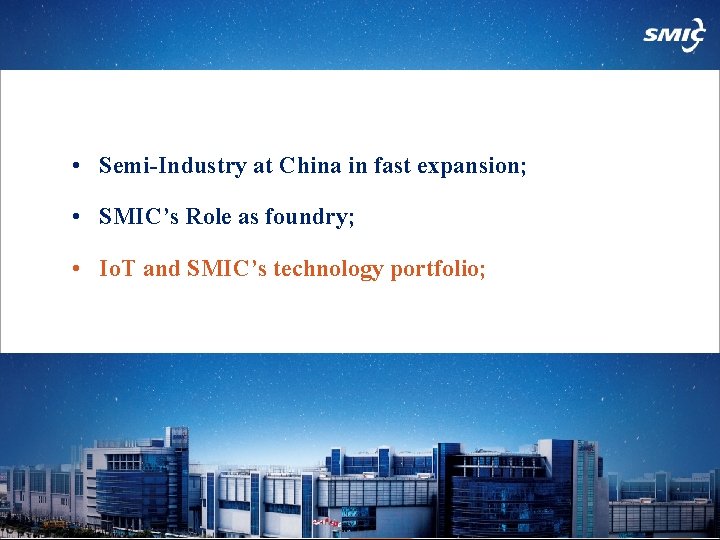 SMIC

• Semi-Industry at China in fast expansion;

• SMIC's Role as foundry;

• IoT and SMIC's technology portfolio;